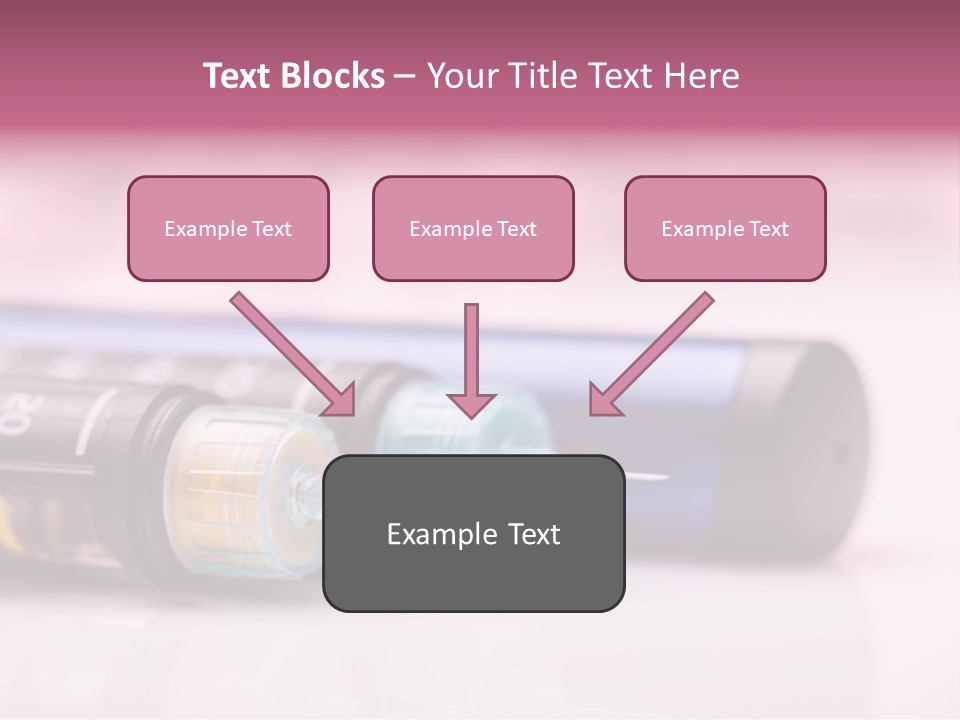 Text Blocks – Your Title Text Here

Example Text

Example Text

Example Text

Example Text